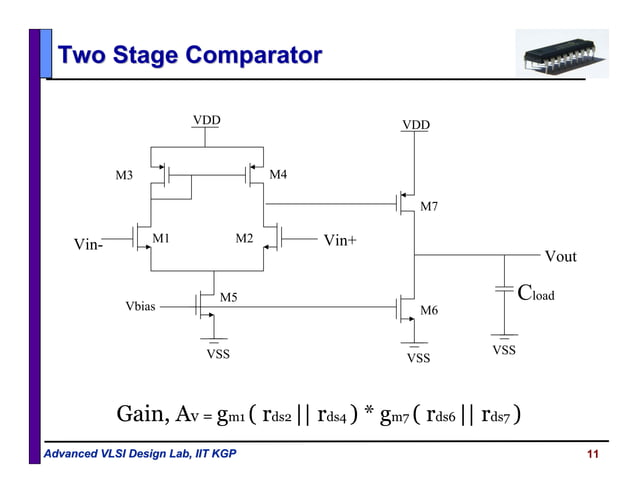 Two Stage Comparator

VDD

VDD

M3

M4

M7

Vin-

M1

M2

Vin+

Vout

Vbias

M5

M6

$C_{load}$

VSS

VSS

VSS

Gain, $A_v = g_{m1} ( r_{ds2} || r_{ds4} ) * g_{m7} ( r_{ds6} || r_{ds7} )$

Advanced VLSI Design Lab, IIT KGP

11